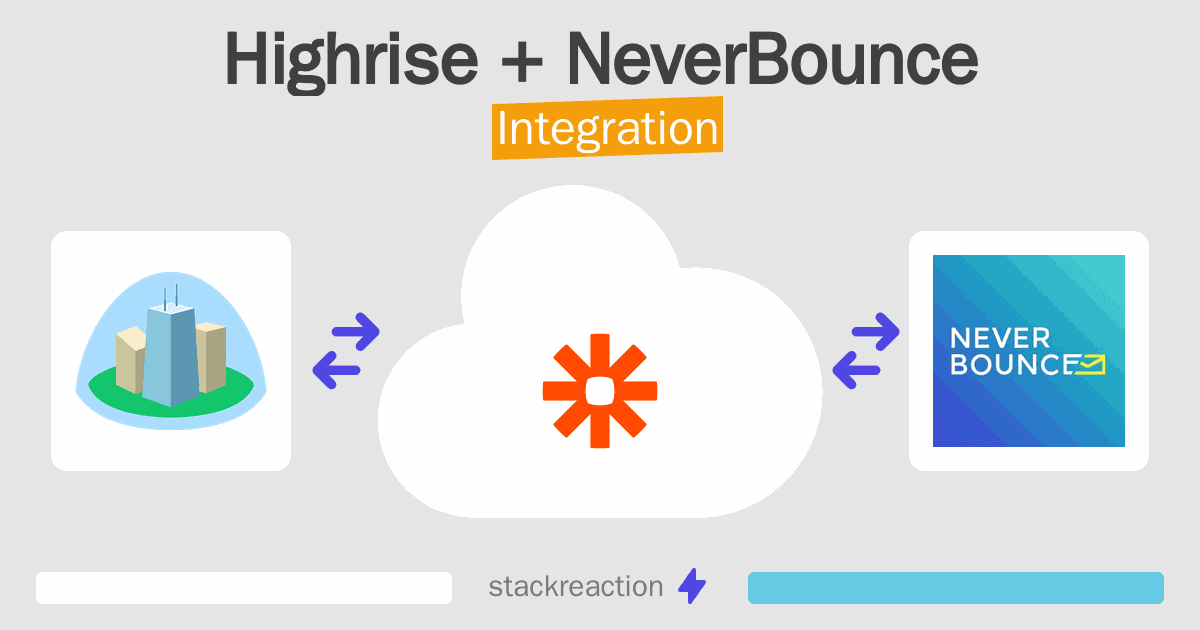 Highrise + NeverBounce
Integration

NEVER
BOUNCE

stackreaction